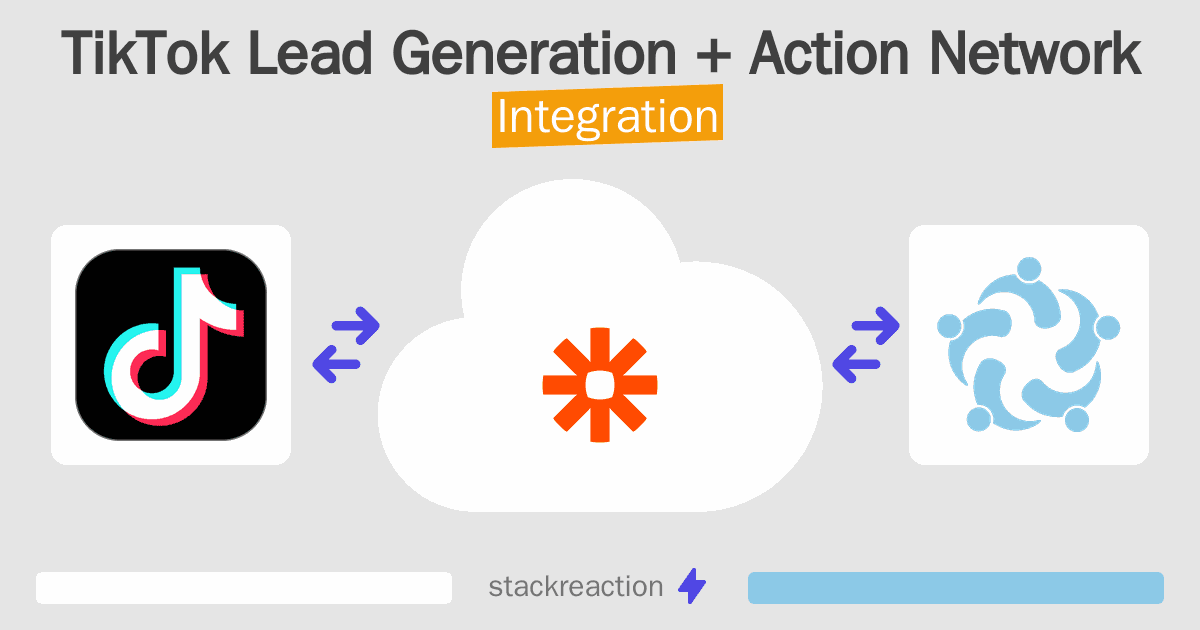 TikTok Lead Generation + Action Network

Integration

stackreaction